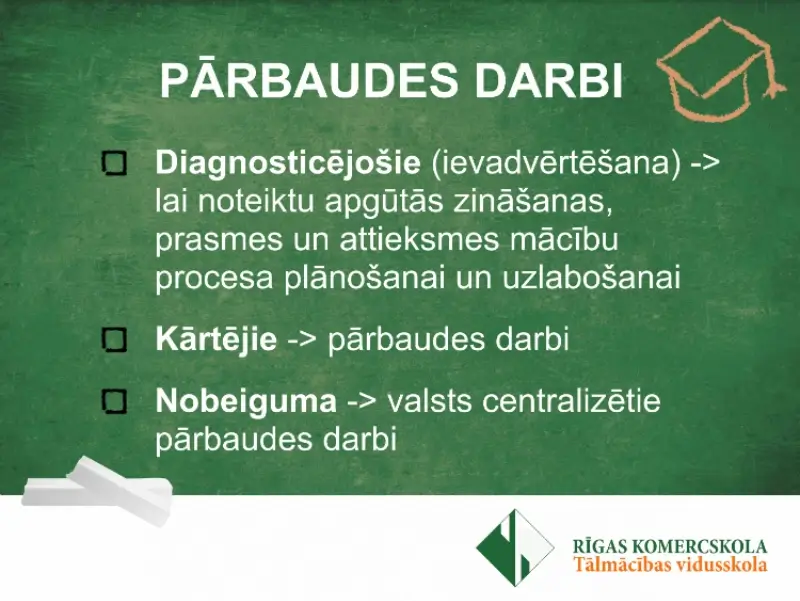 PĀRBAUDES DARBI

Diagnosticējošie (ievadvērtēšana) -> lai noteiktu apgūtās zināšanas, prasmes un attieksmes mācību procesa plānošanai un uzlabošanai

Kārtējie -> pārbaudes darbi

Nobeiguma -> valsts centralizētie pārbaudes darbi

RĪGAS KOMERCSKOLA
Tālmācības vidusskola